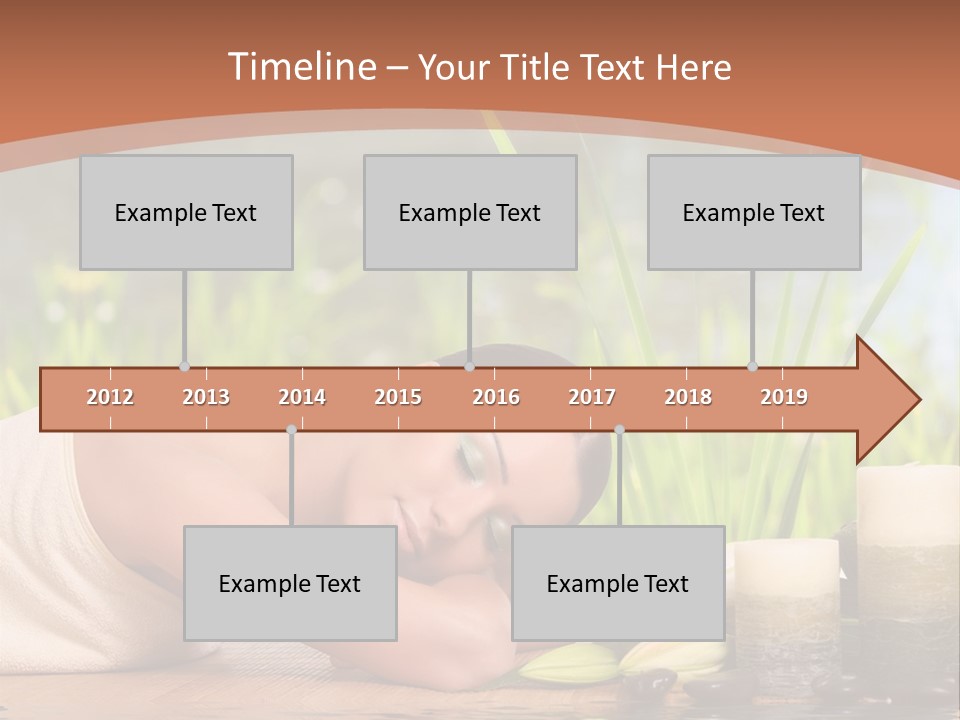 Timeline – Your Title Text Here

Example Text

Example Text

Example Text

2012 2013 2014 2015 2016 2017 2018 2019

Example Text

Example Text